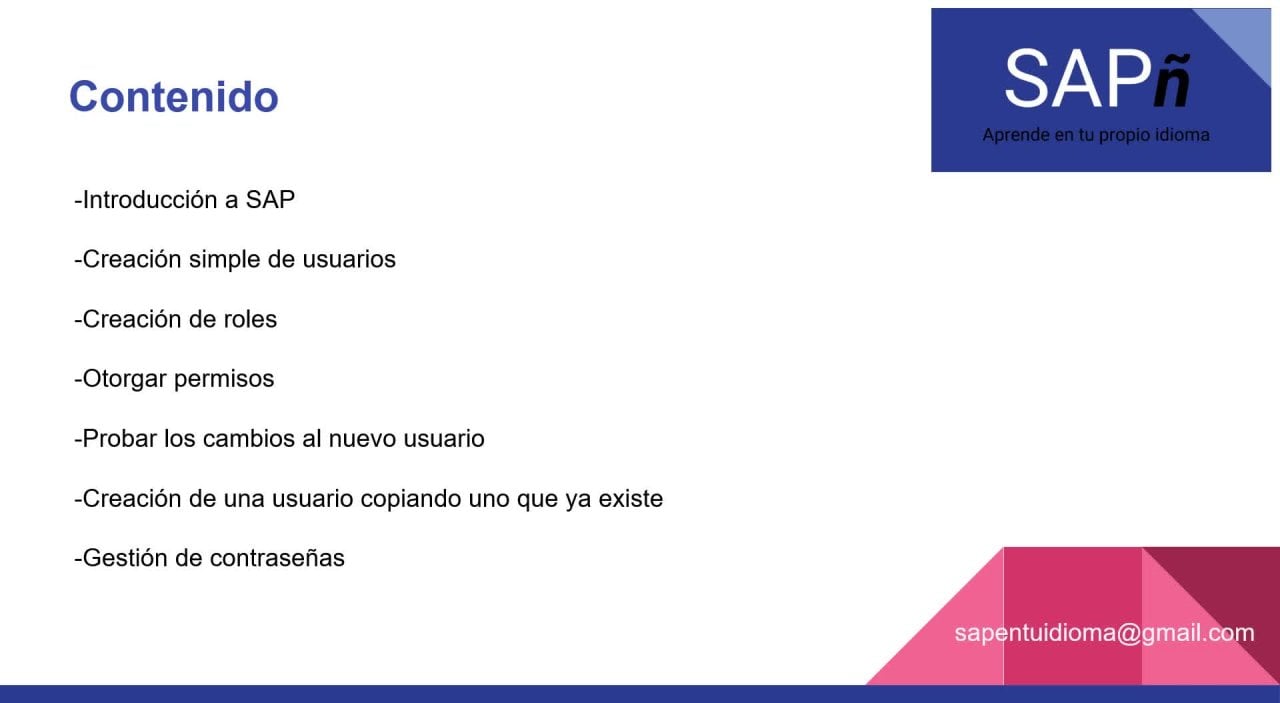 Contenido

SAPñ
Aprende en tu propio idioma

-Introducción a SAP

-Creación simple de usuarios

-Creación de roles

-Otorgar permisos

-Probar los cambios al nuevo usuario

-Creación de una usuario copiando uno que ya existe

-Gestión de contraseñas

sapentuidioma@gmail.com